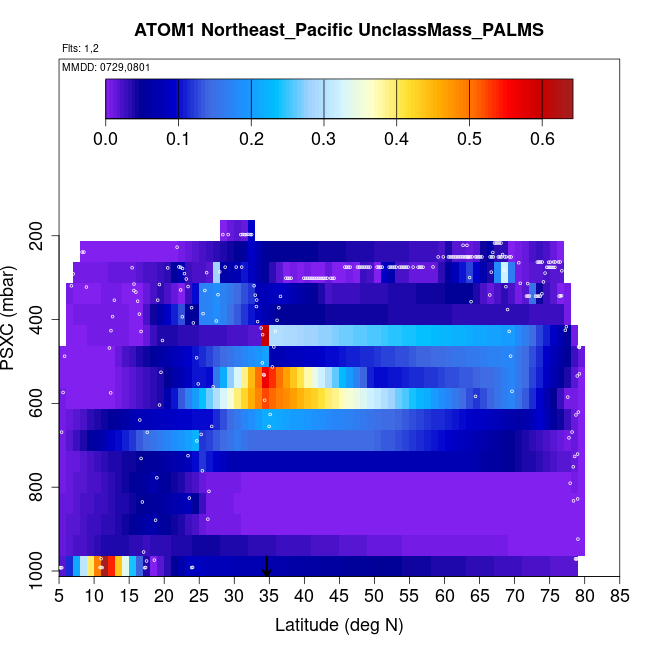 ATOM1 Northeast_Pacific UnclassMass_PALMS

Flts: 1,2

MMDD: 0729,0801

0.0 0.1 0.2 0.3 0.4 0.5 0.6

PSXC (mbar)

200
400
600
800
1000

5 10 15 20 25 30 35 40 45 50 55 60 65 70 75 80 85

Latitude (deg N)